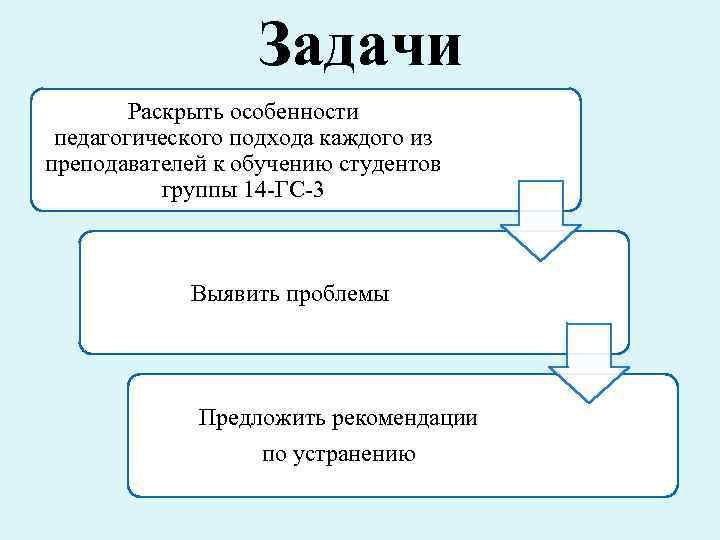 Задачи

Раскрыть особенности педагогического подхода каждого из преподавателей к обучению студентов группы 14-ГС-3

Выявить проблемы

Предложить рекомендации по устранению